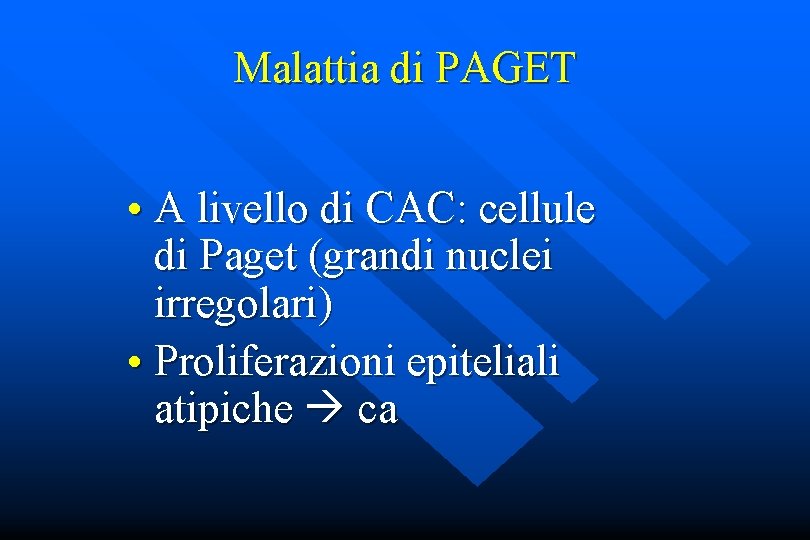 Malattia di PAGET

• A livello di CAC: cellule di Paget (grandi nuclei irregolari)
• Proliferazioni epiteliali atipiche → ca